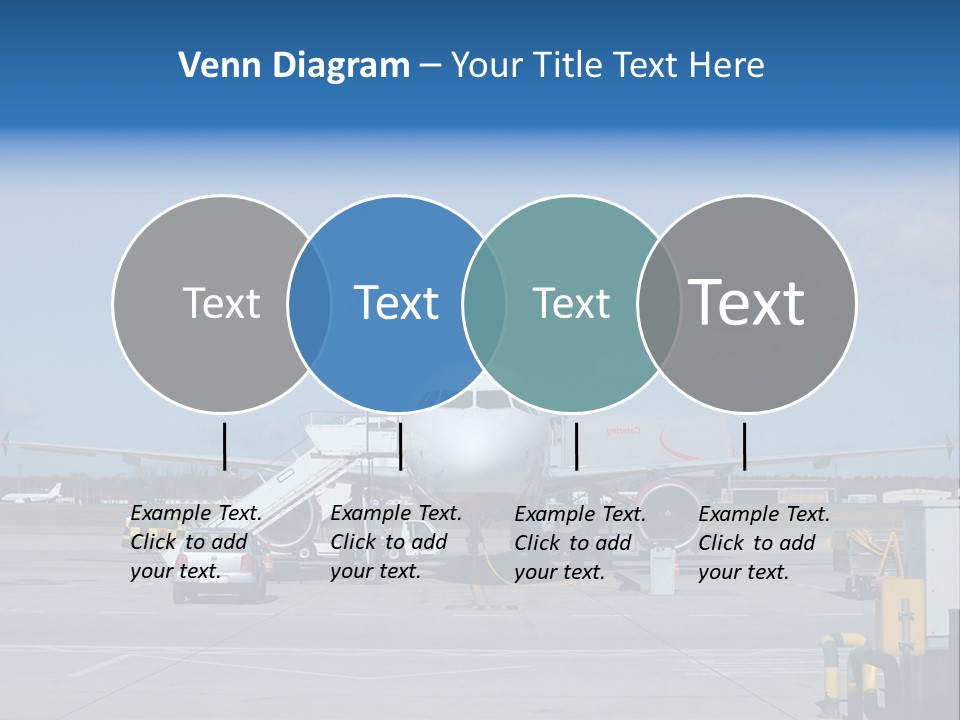 Venn Diagram – Your Title Text Here

Text

Text

Text

Text

Example Text. Click to add your text.

Example Text. Click to add your text.

Example Text. Click to add your text.

Example Text. Click to add your text.